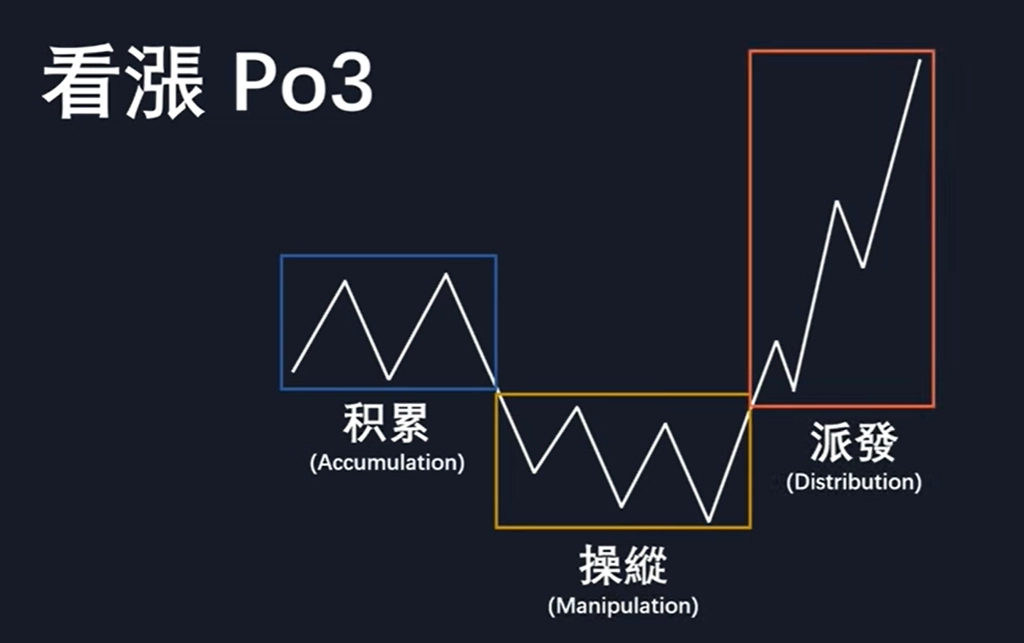 看漲 Po3

积累
(Accumulation)

操縱
(Manipulation)

派發
(Distribution)